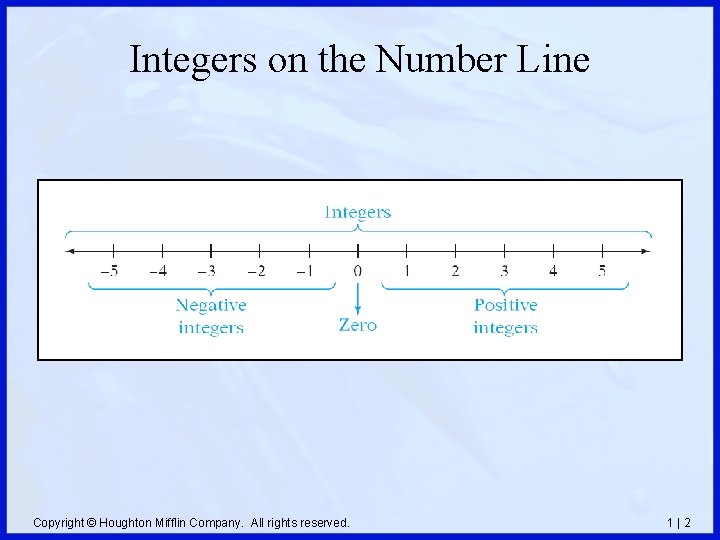 Integers on the Number Line

Integers

$-5$ $-4$ $-3$ $-2$ $-1$ $0$ $1$ $2$ $3$ $4$ $5$

Negative integers

Zero

Positive integers

Copyright © Houghton Mifflin Company. All rights reserved.

1 | 2